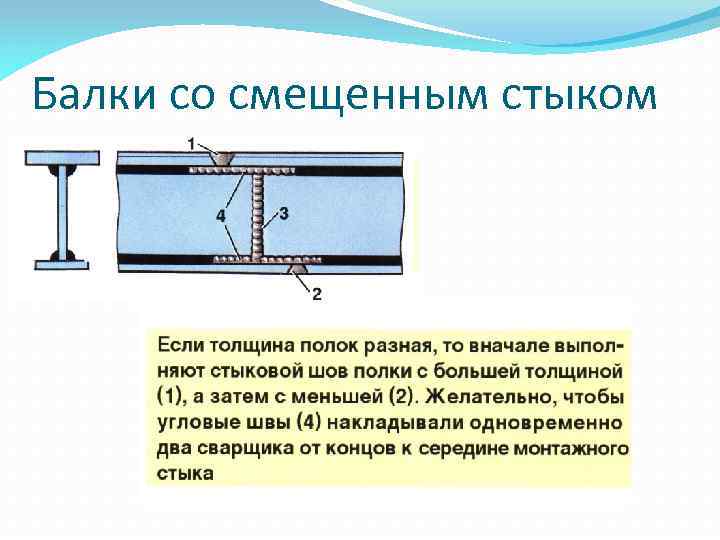 Балки со смещенным стыком

1

4

3

2

Если толщина полок разная, то вначале выполняют стыковой шов полки с большей толщиной (1), а затем с меньшей (2). Желательно, чтобы угловые швы (4) накладывали одновременно два сварщика от концов к середине монтажного стыка